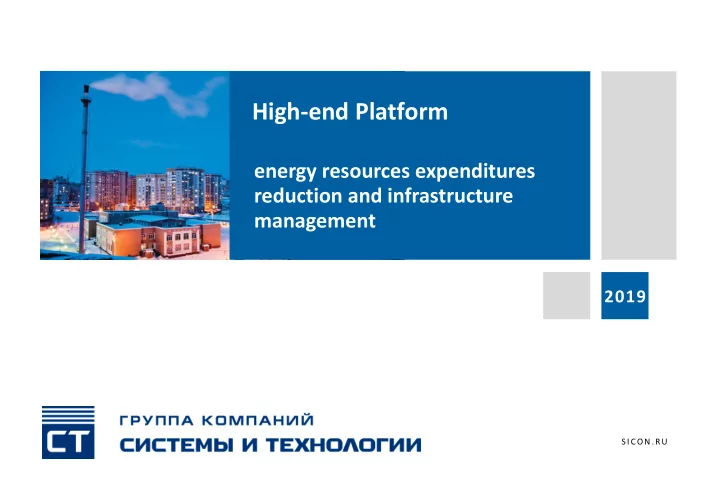 High-end Platform

energy resources expenditures reduction and infrastructure management

2019

СТ

ГРУППА КОМПАНИЙ
СИСТЕМЫ И ТЕХНОЛОГИИ

SICON.RU